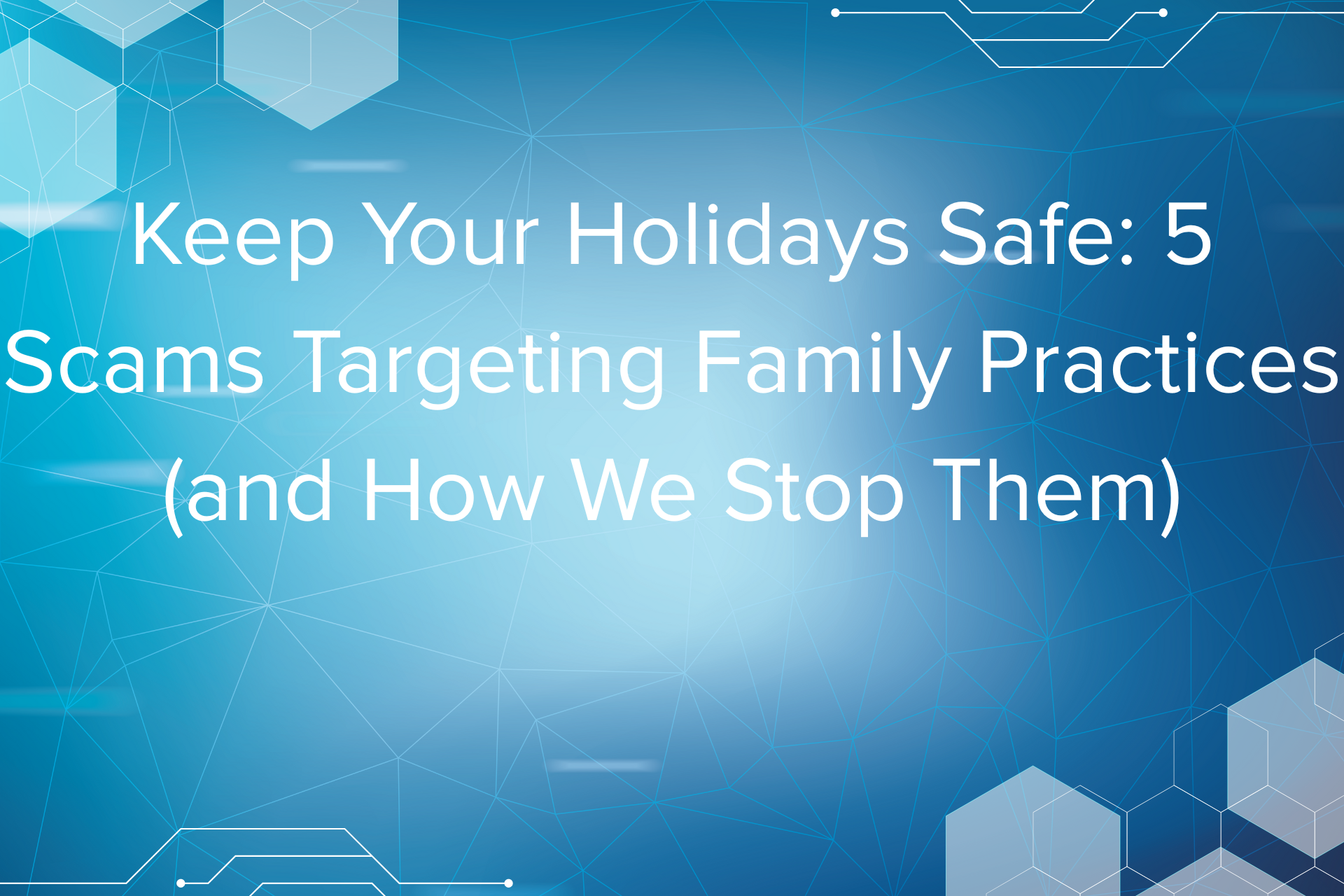 Keep Your Holidays Safe: 5 Scams Targeting Family Practices (and How We Stop Them)